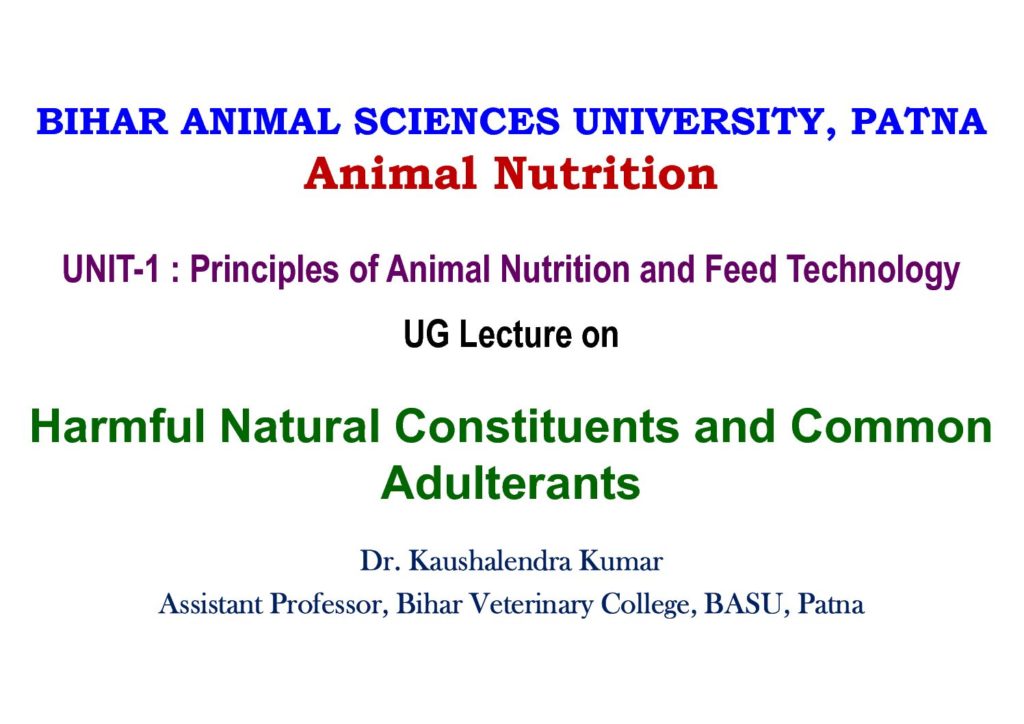 BIHAR ANIMAL SCIENCES UNIVERSITY, PATNA
Animal Nutrition

UNIT-1 : Principles of Animal Nutrition and Feed Technology
UG Lecture on

Harmful Natural Constituents and Common Adulterants

Dr. Kaushalendra Kumar
Assistant Professor, Bihar Veterinary College, BASU, Patna